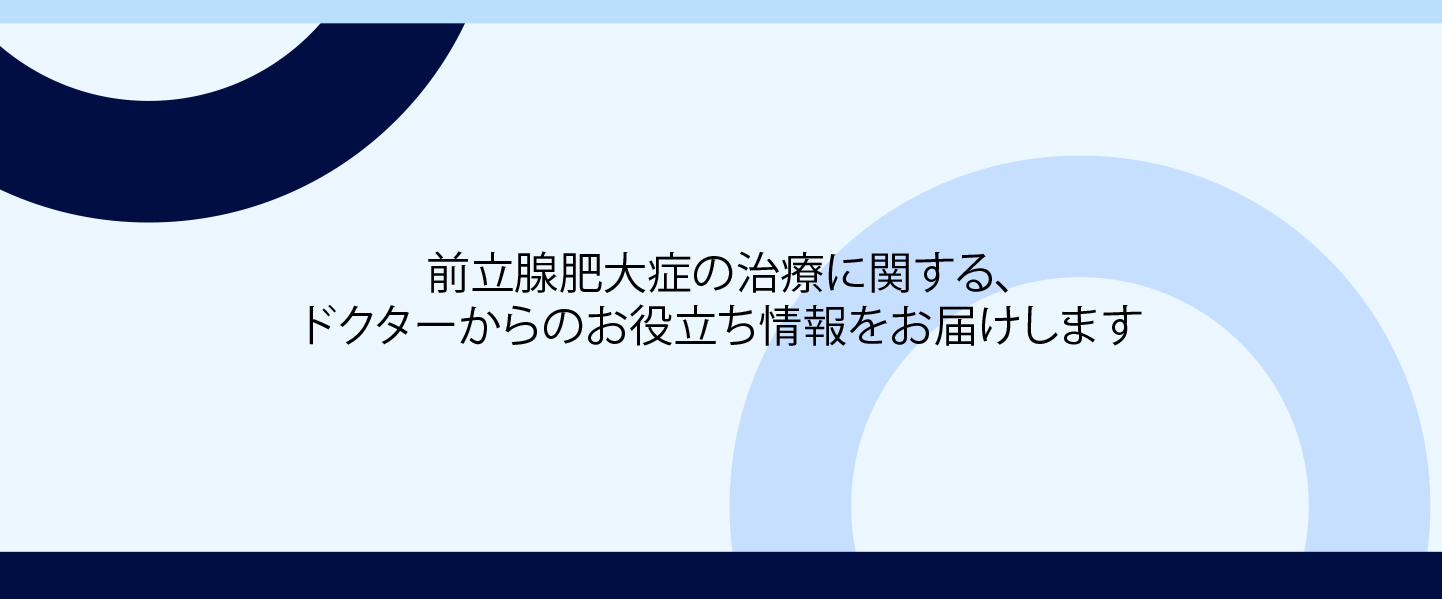 前立腺肥大症の治療に関する、
ドクターからのお役立ち情報をお届けします